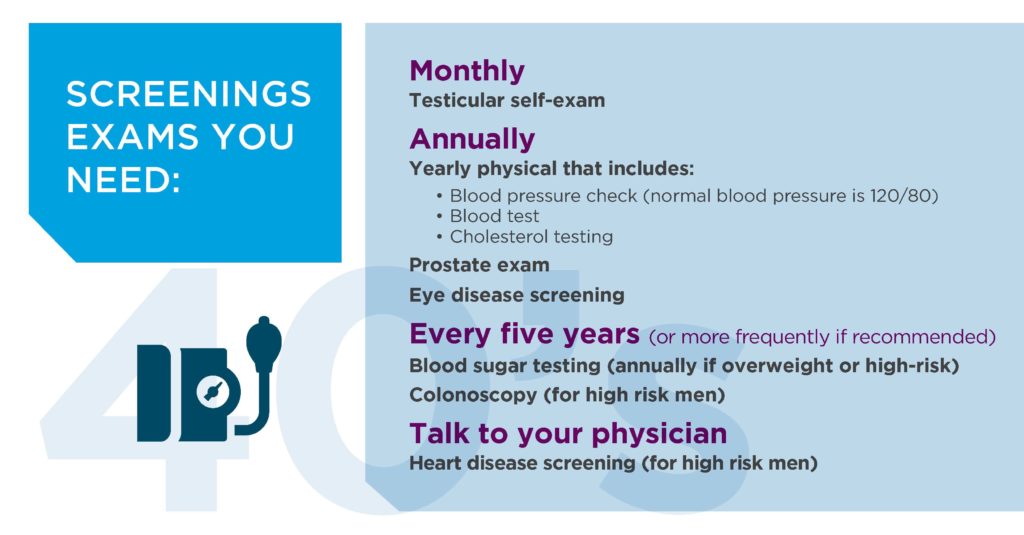 SCREENINGS EXAMS YOU NEED:

40's

Monthly
Testicular self-exam

Annually
Yearly physical that includes:
• Blood pressure check (normal blood pressure is 120/80)
• Blood test
• Cholesterol testing

Prostate exam

Eye disease screening

Every five years (or more frequently if recommended)
Blood sugar testing (annually if overweight or high-risk)
Colonoscopy (for high risk men)

Talk to your physician
Heart disease screening (for high risk men)